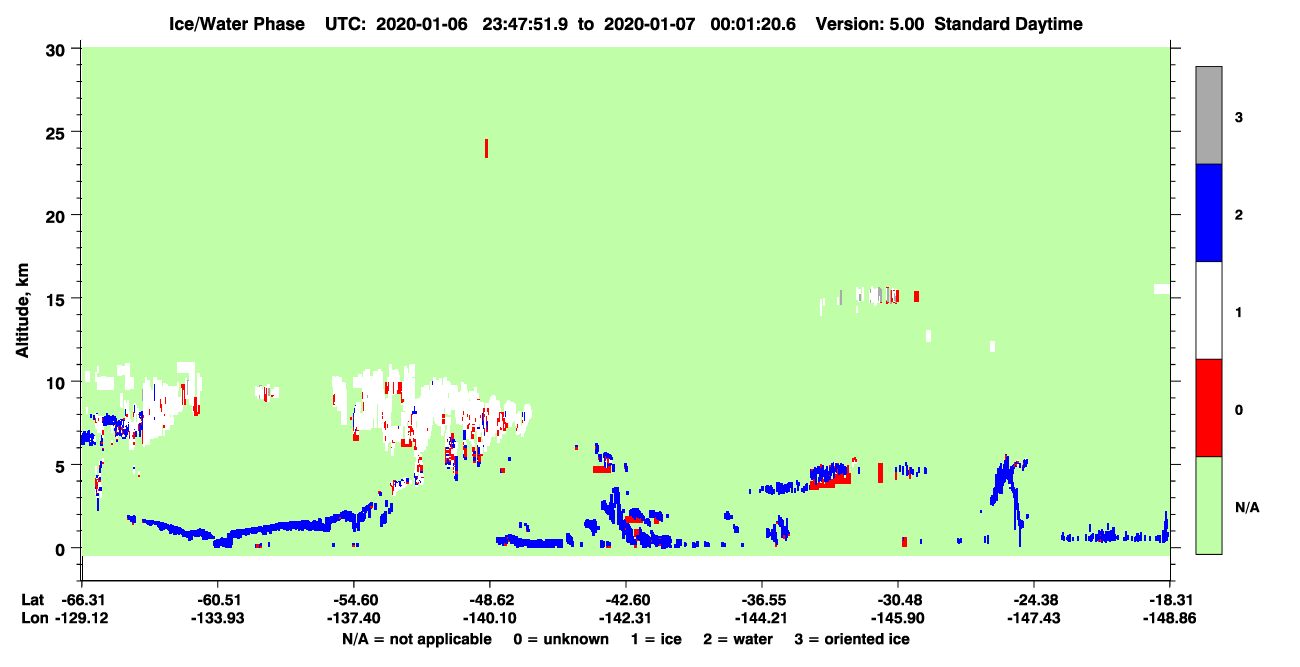 Ice/Water Phase UTC: 2020-01-06 23:47:51.9 to 2020-01-07 00:01:20.6 Version: 5.00 Standard Daytime

Altitude, km

30
25
20
15
10
5
0

3
2
1
0
N/A

Lat -66.31 -60.51 -54.60 -48.62 -42.60 -36.55 -30.48 -24.38 -18.31
Lon -129.12 -133.93 -137.40 -140.10 -142.31 -144.21 -145.90 -147.43 -148.86

N/A = not applicable 0 = unknown 1 = ice 2 = water 3 = oriented ice